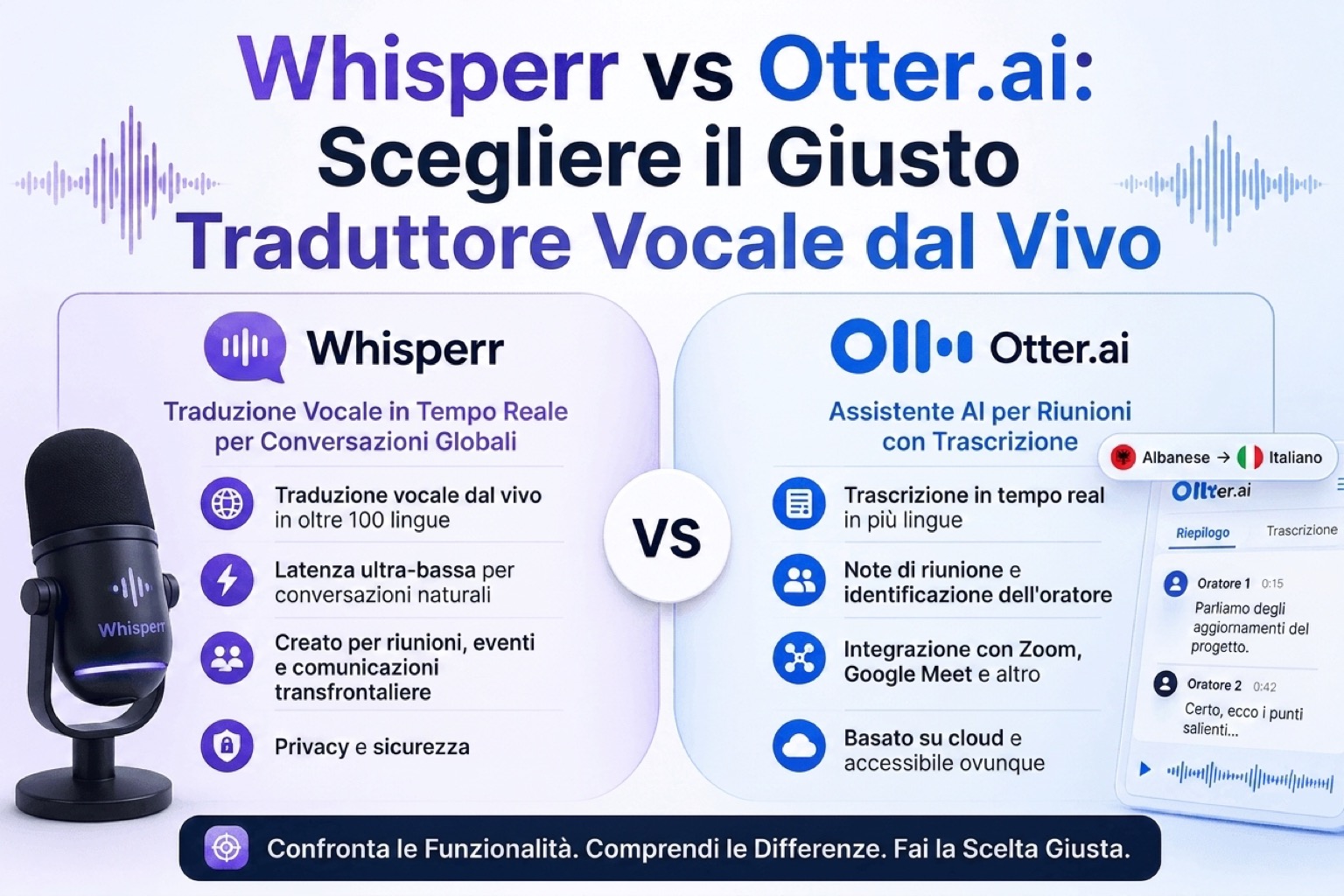 Whisperr vs Otter.ai: Scegliere il Giusto Traduttore Vocale dal Vivo

Whisperr

Traduzione Vocale in Tempo Reale per Conversazioni Globali

Traduzione vocale dal vivo in oltre 100 lingue

Latenza ultra-bassa per conversazioni naturali

Creato per riunioni, eventi e comunicazioni transfrontaliere

Privacy e sicurezza

Whisperr

VS

Otter.ai

Assistente AI per Riunioni con Trascrizione

Trascrizione in tempo real in più lingue

Note di riunione e identificazione dell'oratore

Integrazione con Zoom, Google Meet e altro

Basato su cloud e accessibile ovunque

Albanese → Italiano

Otter.ai

Riepilogo Trascrizione

Oratore 1 0:15
Parliamo degli aggiornamenti del progetto.

Oratore 2 0:42
Certo, ecco i punti salienti...

Confronta le Funzionalità. Comprendi le Differenze. Fai la Scelta Giusta.